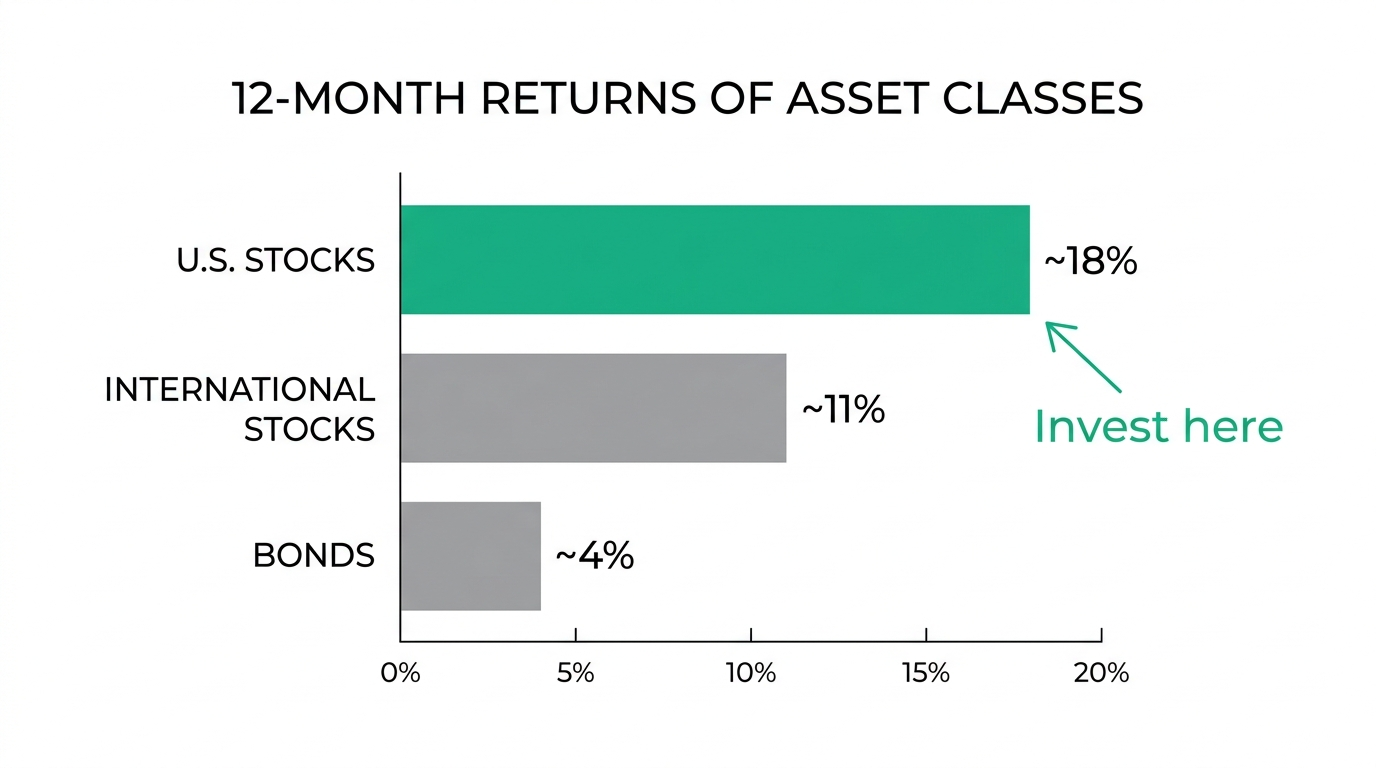 12-MONTH RETURNS OF ASSET CLASSES

U.S. STOCKS ~18%

INTERNATIONAL STOCKS ~11%

Invest here

BONDS ~4%

0% 5% 10% 15% 20%